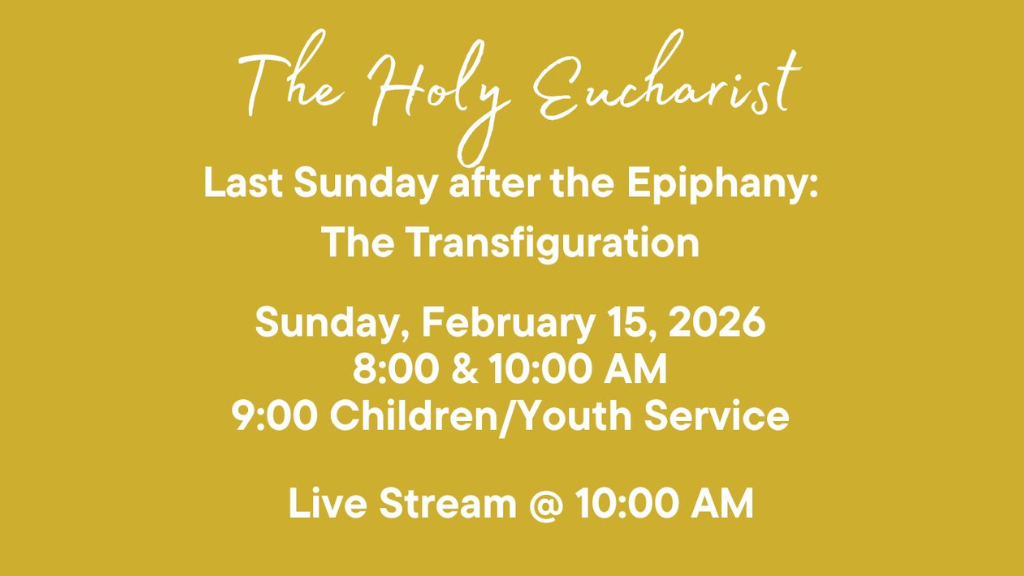 The Holy Eucharist

Last Sunday after the Epiphany:
The Transfiguration

Sunday, February 15, 2026
8:00 & 10:00 AM
9:00 Children/Youth Service

Live Stream @ 10:00 AM